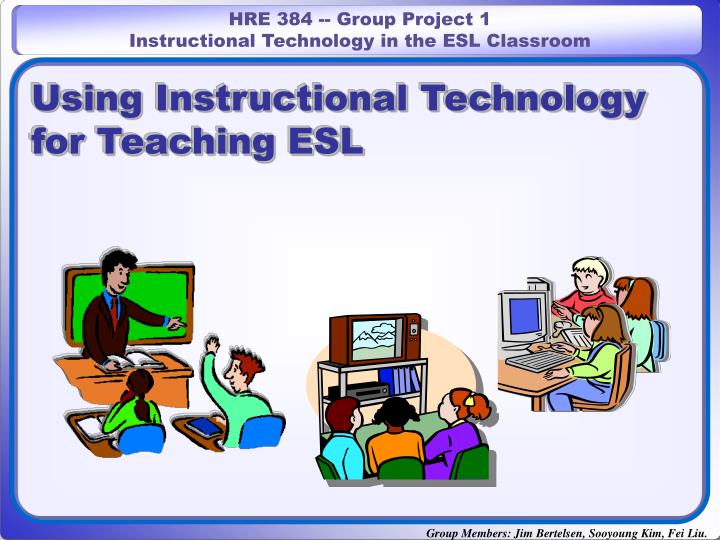 HRE 384 -- Group Project 1
Instructional Technology in the ESL Classroom

Using Instructional Technology for Teaching ESL

Group Members: Jim Bertelsen, Sooyoung Kim, Fei Liu.